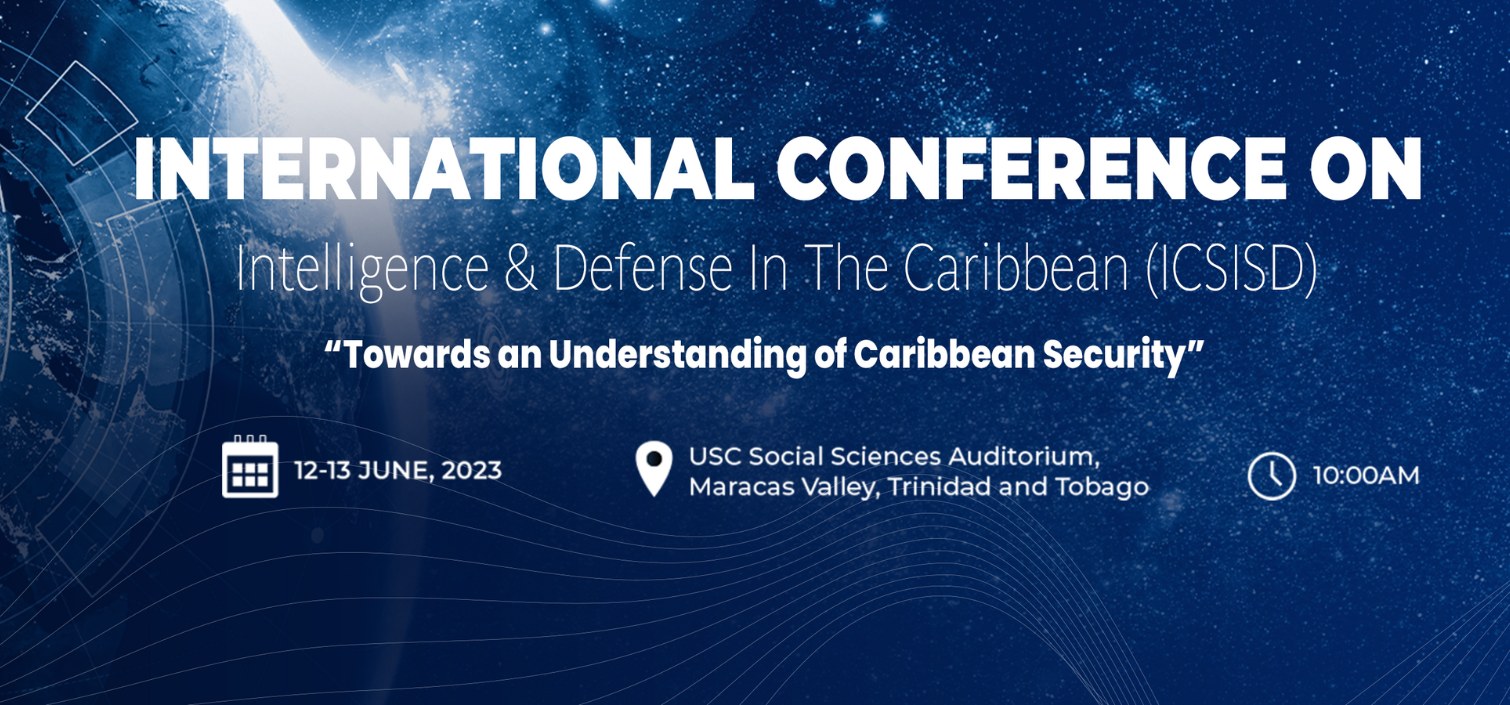 INTERNATIONAL CONFERENCE ON

Intelligence & Defense In The Caribbean (ICSISD)

“Towards an Understanding of Caribbean Security”

12-13 JUNE, 2023

USC Social Sciences Auditorium, Maracas Valley, Trinidad and Tobago

10:00AM